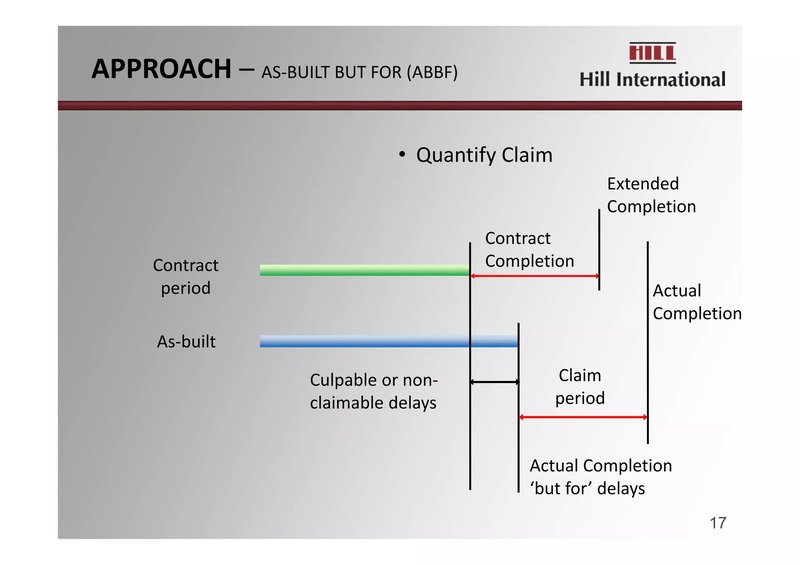 APPROACH – AS-BUILT BUT FOR (ABBF)

HILL
Hill International

• Quantify Claim

Extended Completion

Contract Completion

Contract period

Actual Completion

As-built

Culpable or non-claimable delays

Claim period

Actual Completion 'but for' delays

17